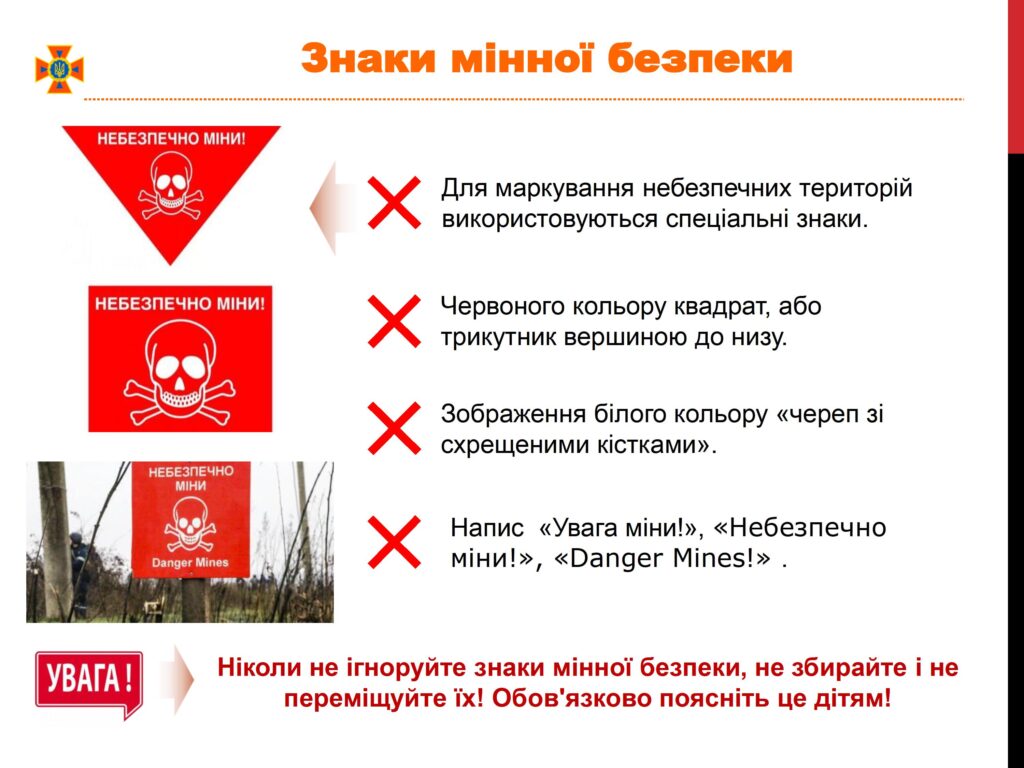 Знаки мінної безпеки

НЕБЕЗПЕЧНО МІНИ!

НЕБЕЗПЕЧНО МІНИ!

НЕБЕЗПЕЧНО МІНИ

Danger Mines

Для маркування небезпечних територій використовуються спеціальні знаки.

Червоного кольору квадрат, або трикутник вершиною до низу.

Зображення білого кольору «череп зі схрещеними кістками».

Напис «Увага міни!», «Небезпечно міни!», «Danger Mines!» .

УВАГА !

Ніколи не ігноруйте знаки мінної безпеки, не збирайте і не переміщуйте їх! Обов'язково поясніть це дітям!